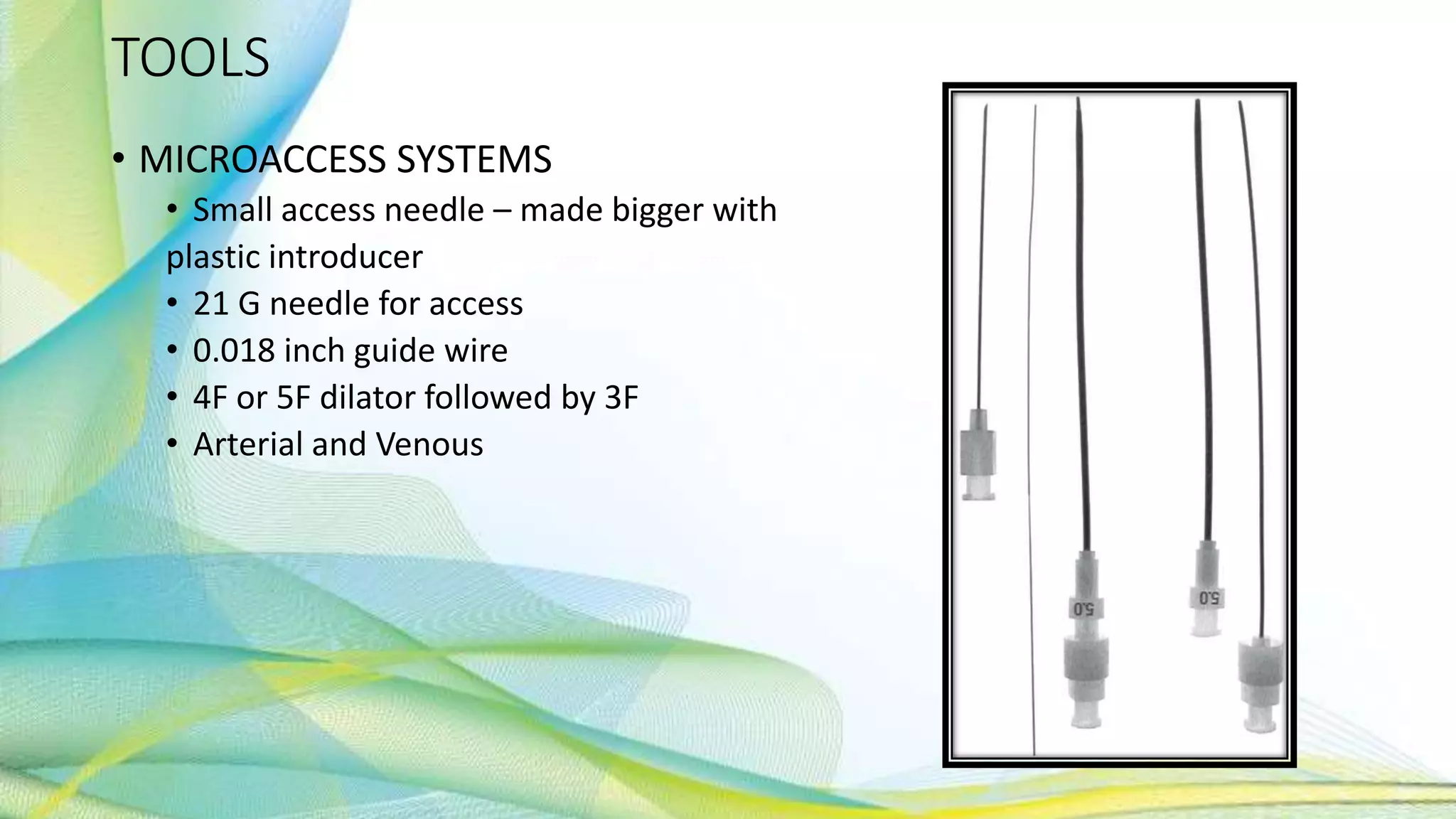 TOOLS

• MICROACCESS SYSTEMS

• Small access needle – made bigger with plastic introducer
• 21 G needle for access
• 0.018 inch guide wire
• 4F or 5F dilator followed by 3F
• Arterial and Venous

5.0

5.0